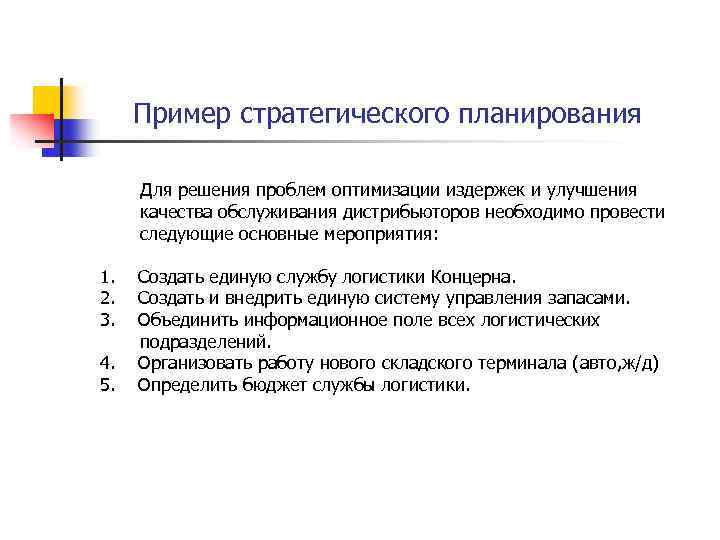 Пример стратегического планирования

Для решения проблем оптимизации издержек и улучшения качества обслуживания дистрибьюторов необходимо провести следующие основные мероприятия:

1. Создать единую службу логистики Концерна.
2. Создать и внедрить единую систему управления запасами.
3. Объединить информационное поле всех логистических подразделений.
4. Организовать работу нового складского терминала (авто,ж/д)
5. Определить бюджет службы логистики.